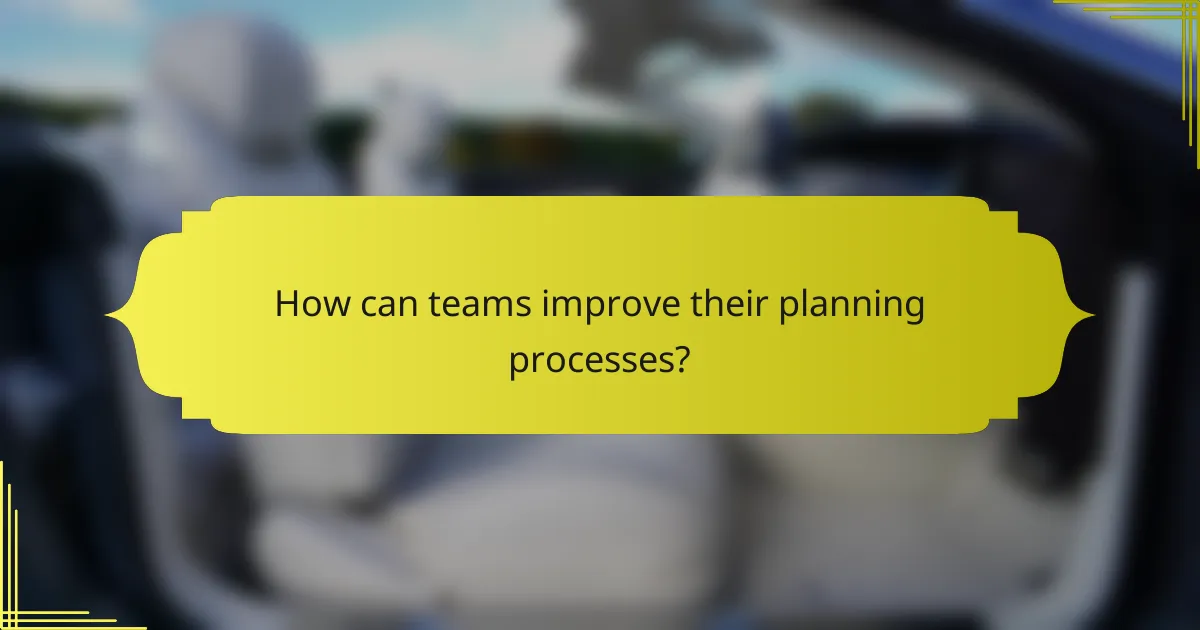 How can teams improve their planning processes?